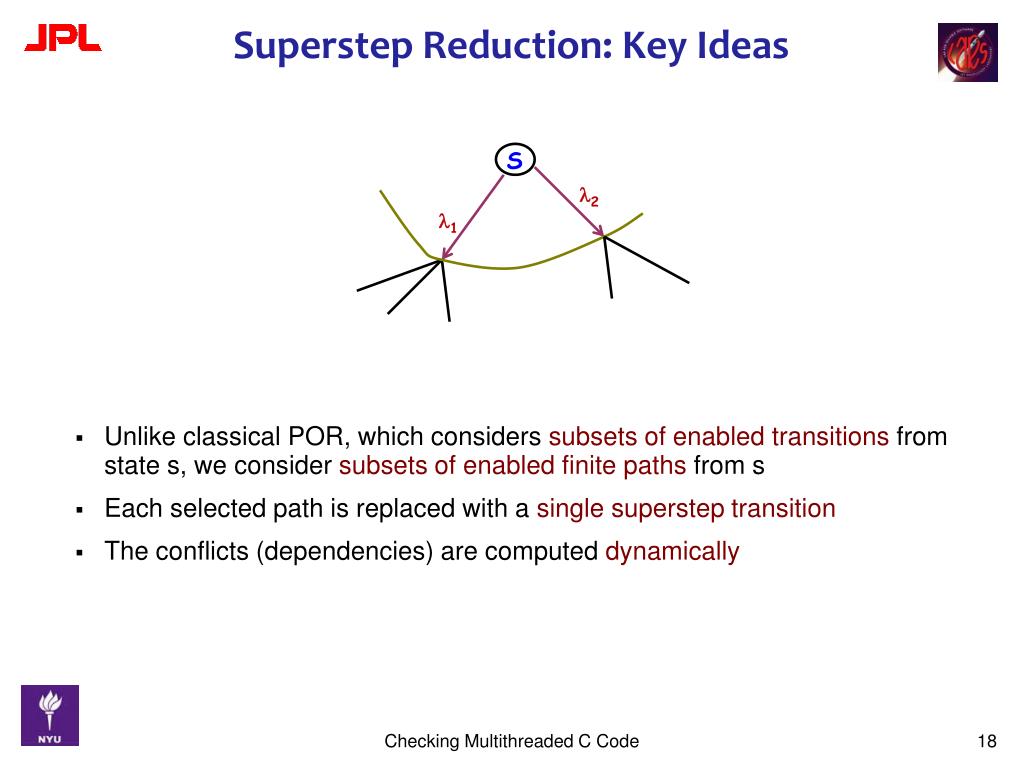 JPL

Superstep Reduction: Key Ideas

s

$\lambda_1$

$\lambda_2$

▪ Unlike classical POR, which considers subsets of enabled transitions from state s, we consider subsets of enabled finite paths from s

▪ Each selected path is replaced with a single superstep transition

▪ The conflicts (dependencies) are computed dynamically

NYU

Checking Multithreaded C Code

18